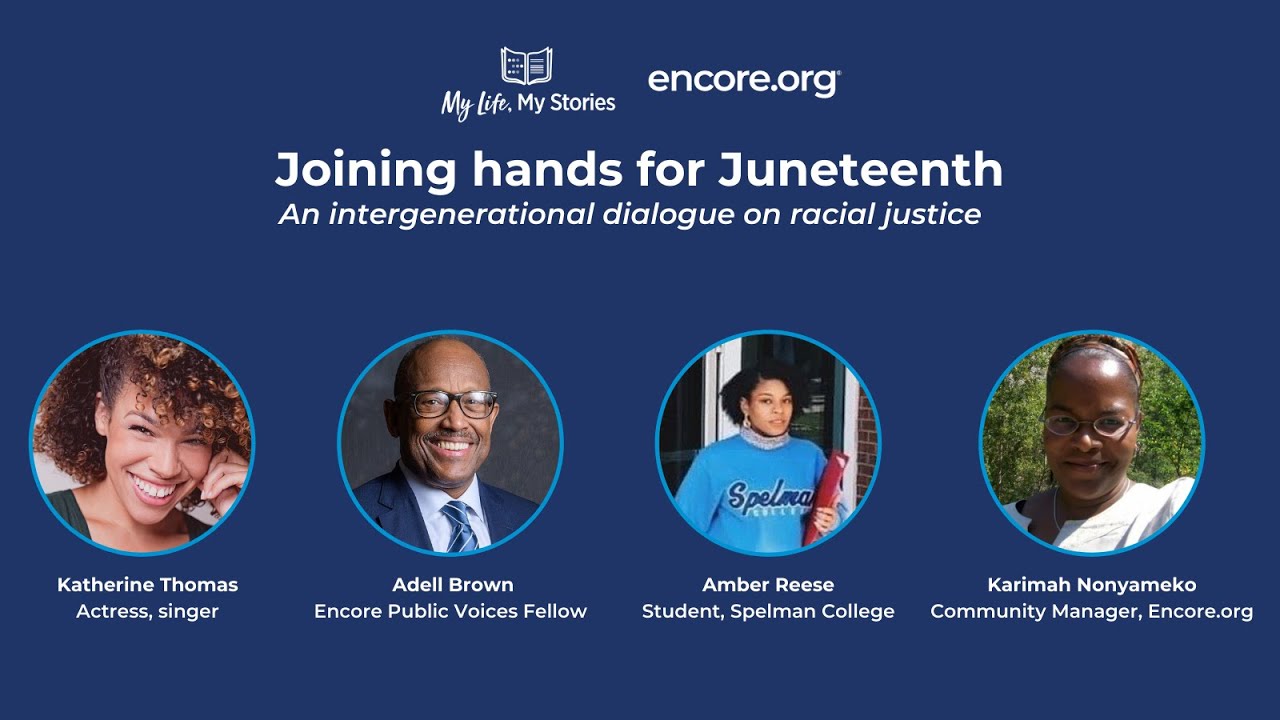 My Life, My Stories

encore.org

Joining hands for Juneteenth
An intergenerational dialogue on racial justice

Spelman

Katherine Thomas
Actress, singer

Adell Brown
Encore Public Voices Fellow

Amber Reese
Student, Spelman College

Karimah Nonyameko
Community Manager, Encore.org